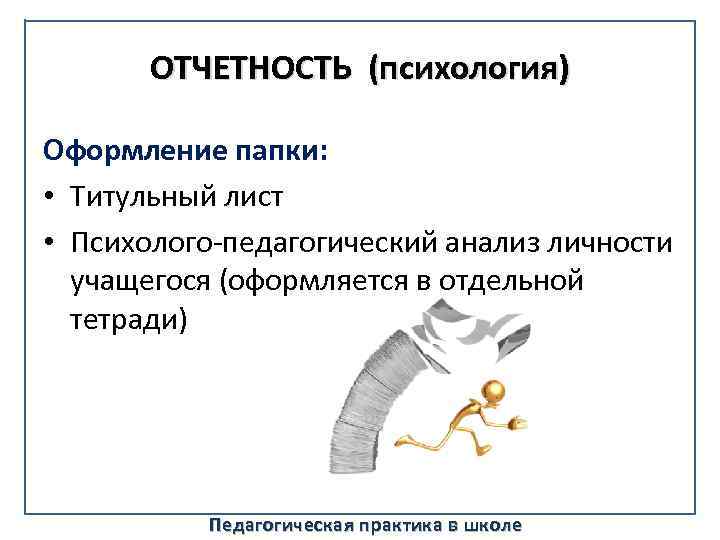 ОТЧЕТНОСТЬ (психология)

Оформление папки:

• Титульный лист
• Психолого-педагогический анализ личности учащегося (оформляется в отдельной тетради)

Педагогическая практика в школе